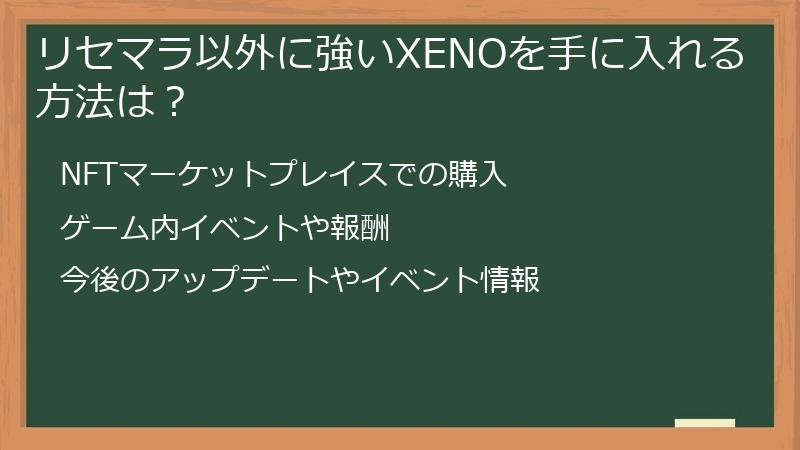 リセマラ以外に強いXENOを手に入れる方法は？

NFTマーケットプレイスでの購入

ゲーム内イベントや報酬

今後のアップデートやイベント情報